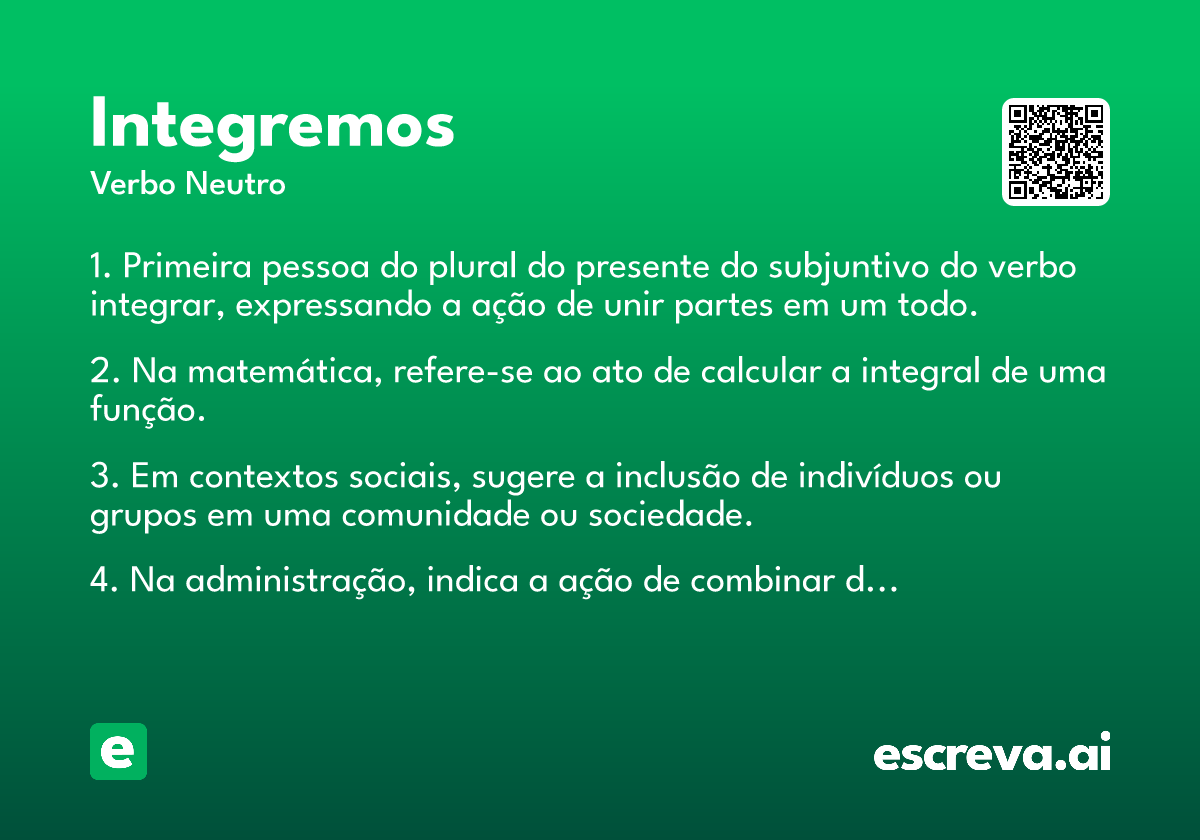 Integremos
Verbo Neutro

1. Primeira pessoa do plural do presente do subjuntivo do verbo integrar, expressando a ação de unir partes em um todo.

2. Na matemática, refere-se ao ato de calcular a integral de uma função.

3. Em contextos sociais, sugere a inclusão de indivíduos ou grupos em uma comunidade ou sociedade.

4. Na administração, indica a ação de combinar d...

e

escreva.ai